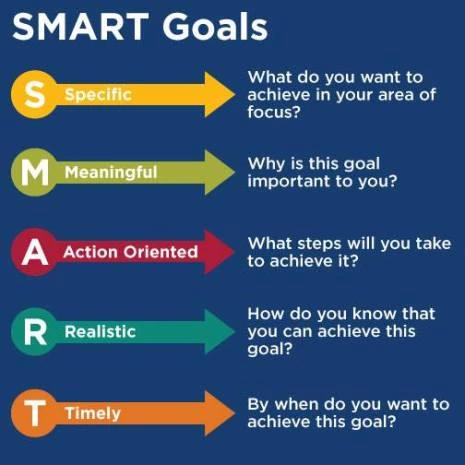 SMART Goals

S Specific

What do you want to achieve in your area of focus?

M Meaningful

Why is this goal important to you?

A Action Oriented

What steps will you take to achieve it?

R Realistic

How do you know that you can achieve this goal?

T Timely

By when do you want to achieve this goal?